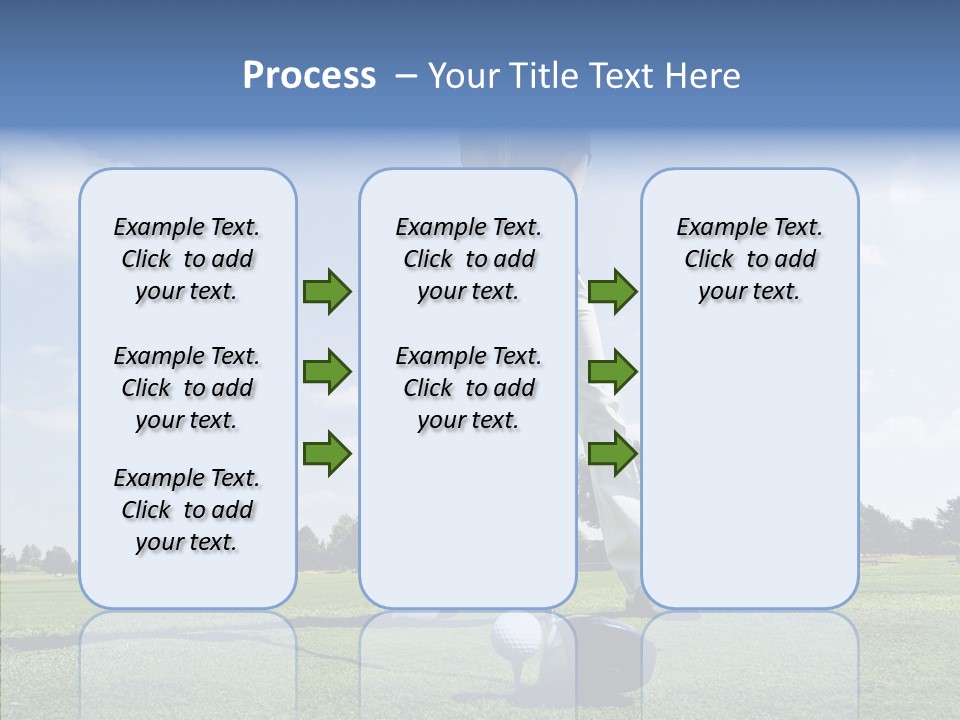 Process – Your Title Text Here

Example Text. Click to add your text.

Example Text. Click to add your text.

Example Text. Click to add your text.

Example Text. Click to add your text.

Example Text. Click to add your text.

Example Text. Click to add your text.